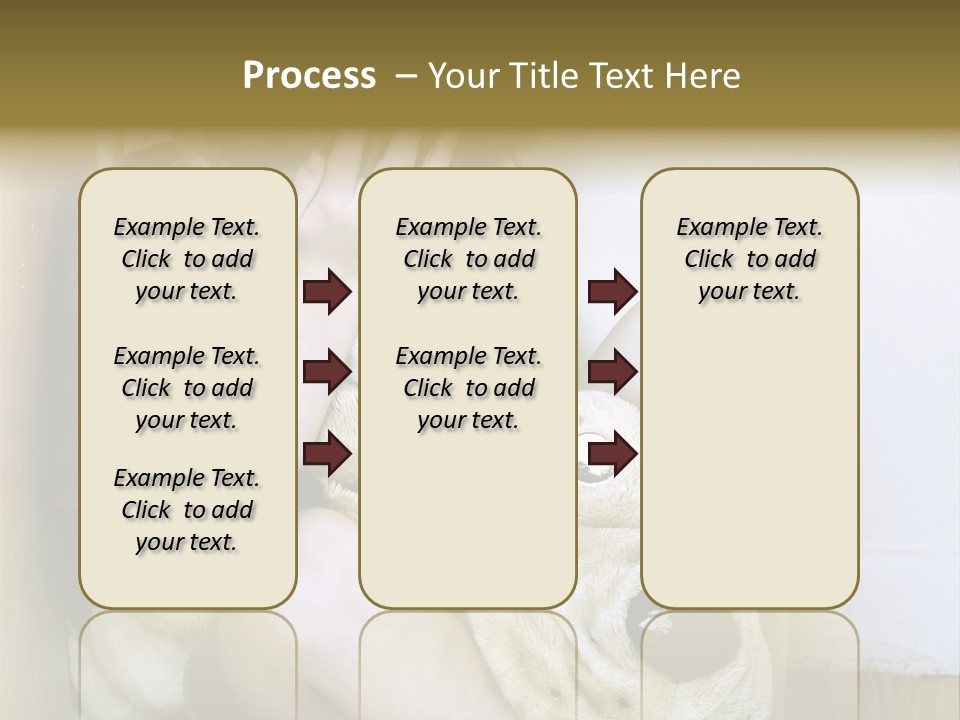 Process – Your Title Text Here

Example Text. Click to add your text.

Example Text. Click to add your text.

Example Text. Click to add your text.

Example Text. Click to add your text.

Example Text. Click to add your text.

Example Text. Click to add your text.